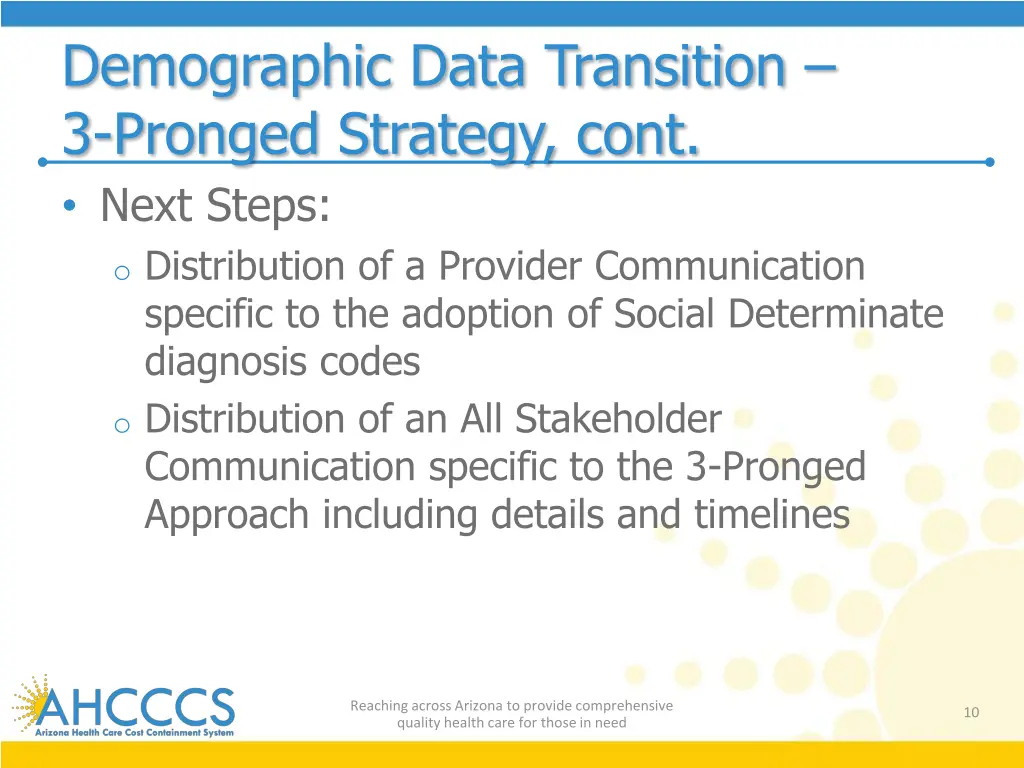 Demographic Data Transition – 3-Pronged Strategy, cont.

• Next Steps:
  o Distribution of a Provider Communication specific to the adoption of Social Determinate diagnosis codes
  o Distribution of an All Stakeholder Communication specific to the 3-Pronged Approach including details and timelines

AHCCCS
Arizona Health Care Cost Containment System

Reaching across Arizona to provide comprehensive quality health care for those in need

10